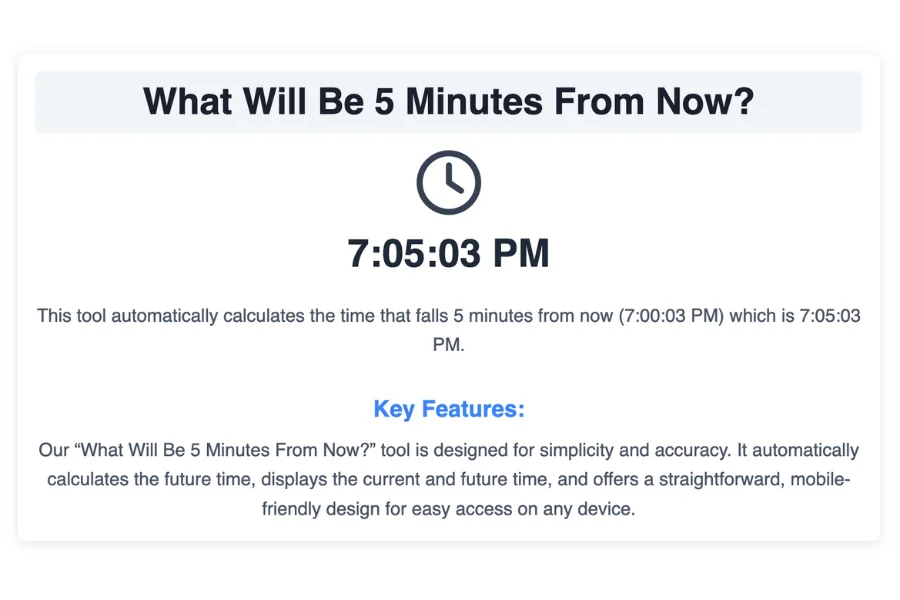 What Will Be 5 Minutes From Now?

7:05:03 PM

This tool automatically calculates the time that falls 5 minutes from now (7:00:03 PM) which is 7:05:03 PM.

Key Features:

Our “What Will Be 5 Minutes From Now?” tool is designed for simplicity and accuracy. It automatically calculates the future time, displays the current and future time, and offers a straightforward, mobile-friendly design for easy access on any device.